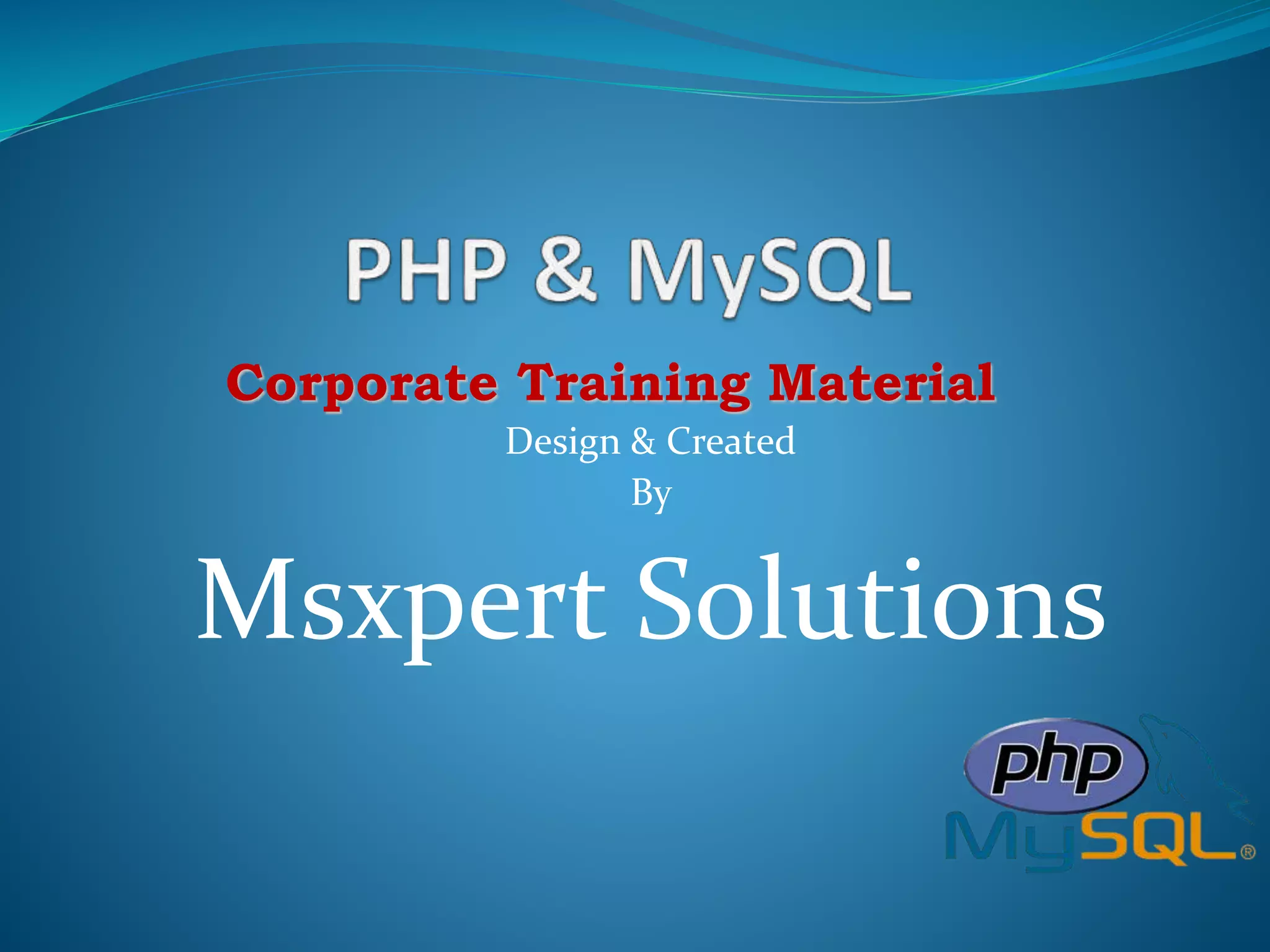 PHP & MySQL

Corporate Training Material

Design & Created
By

Msxpert Solutions

php

MySQL®